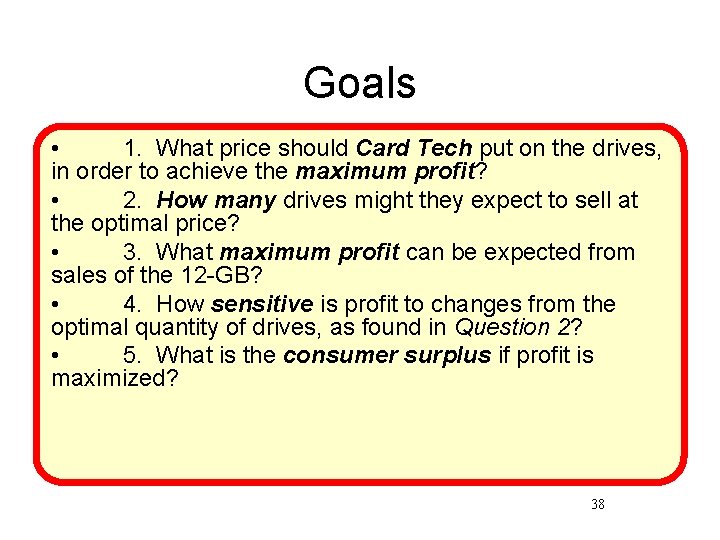 Goals

• 1. What price should Card Tech put on the drives, in order to achieve the maximum profit?

• 2. How many drives might they expect to sell at the optimal price?

• 3. What maximum profit can be expected from sales of the 12-GB?

• 4. How sensitive is profit to changes from the optimal quantity of drives, as found in Question 2?

• 5. What is the consumer surplus if profit is maximized?

38